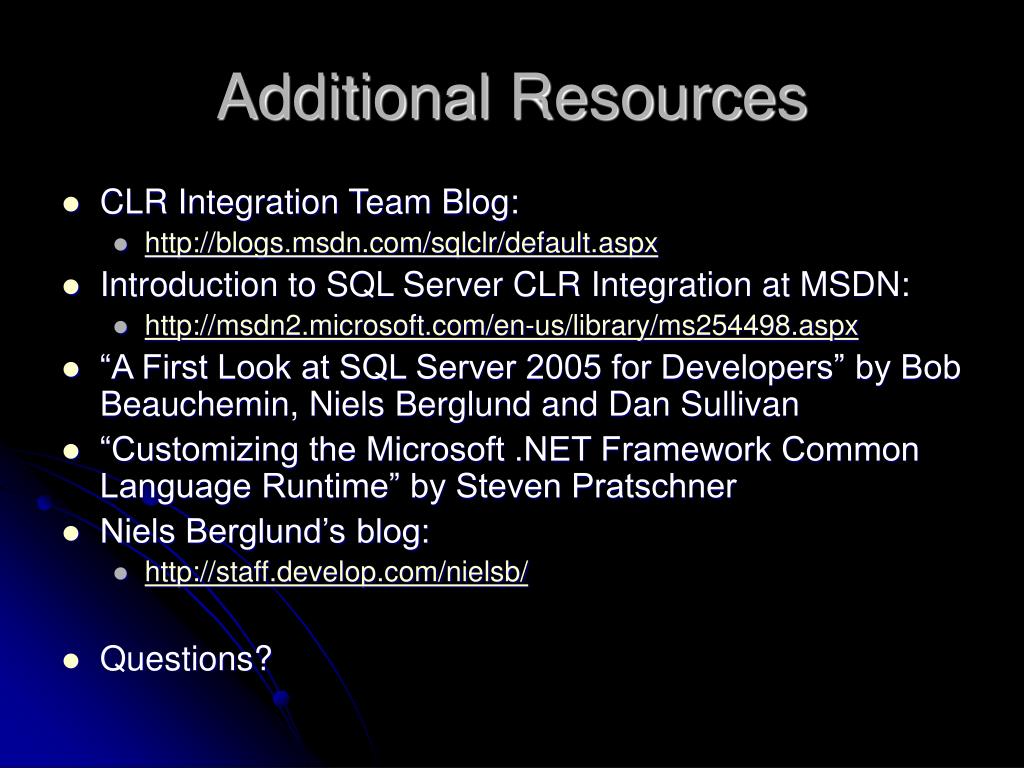 Additional Resources

- CLR Integration Team Blog:
  - http://blogs.msdn.com/sqlclr/default.aspx
- Introduction to SQL Server CLR Integration at MSDN:
  - http://msdn2.microsoft.com/en-us/library/ms254498.aspx
- “A First Look at SQL Server 2005 for Developers” by Bob Beauchemin, Niels Berglund and Dan Sullivan
- “Customizing the Microsoft .NET Framework Common Language Runtime” by Steven Pratschner
- Niels Berglund’s blog:
  - http://staff.develop.com/nielsb/

- Questions?